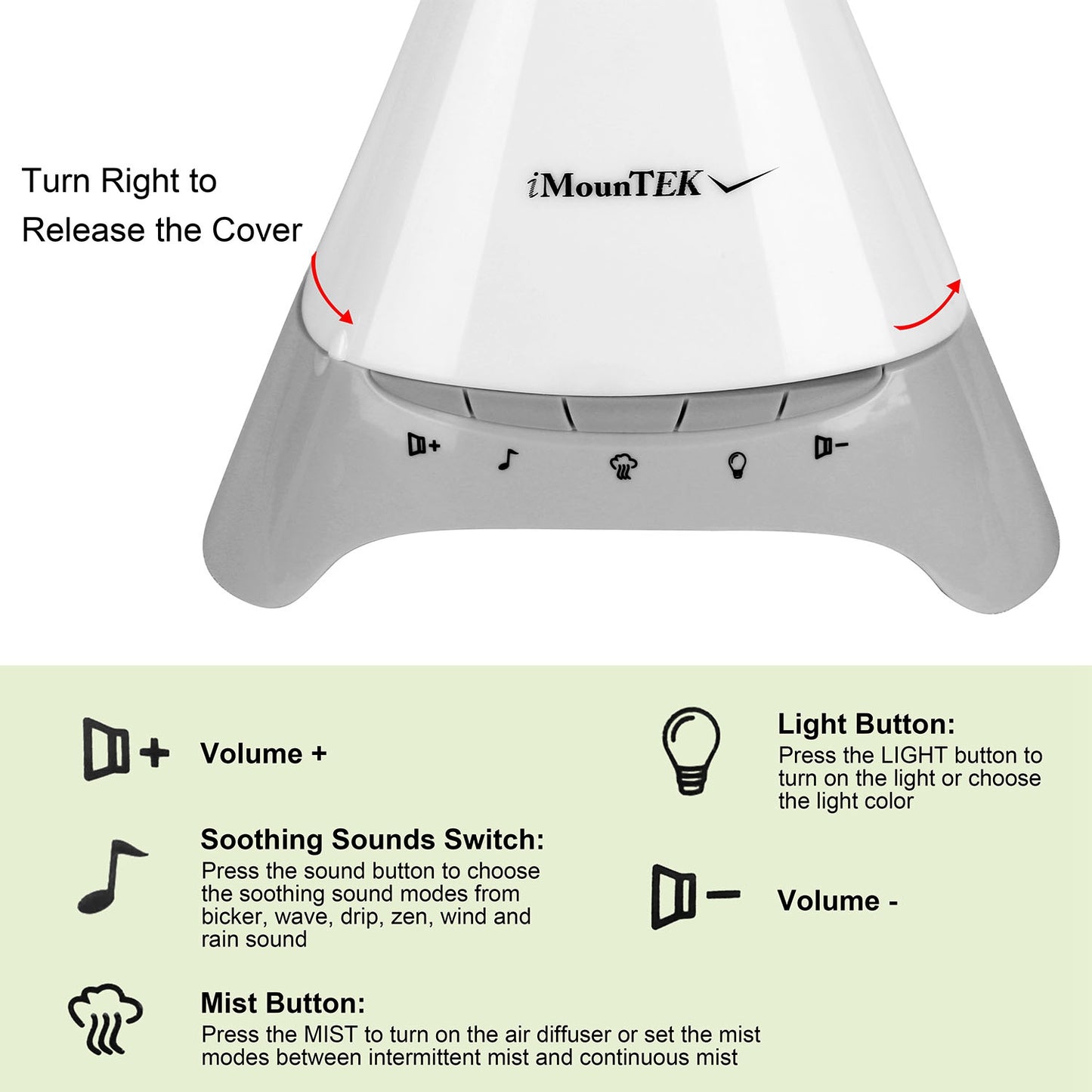 Turn Right to Release the Cover

iMounTEK

Volume +

Soothing Sounds Switch:
Press the sound button to choose the soothing sound modes from bicker, wave, drip, zen, wind and rain sound

Mist Button:
Press the MIST to turn on the air diffuser or set the mist modes between intermittent mist and continuous mist

Light Button:
Press the LIGHT button to turn on the light or choose the light color

Volume -